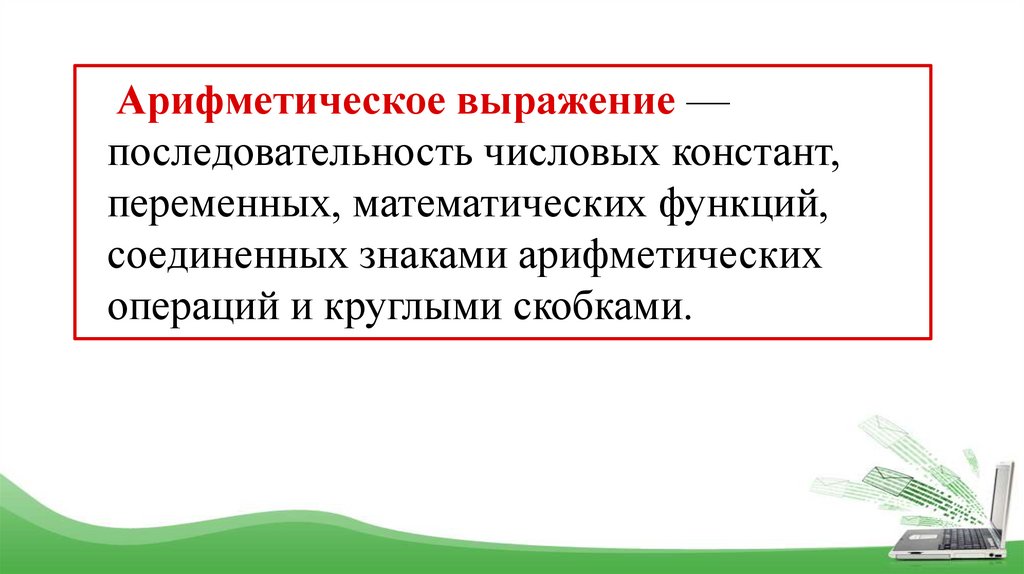 Арифметическое выражение — последовательность числовых констант, переменных, математических функций, соединенных знаками арифметических операций и круглыми скобками.